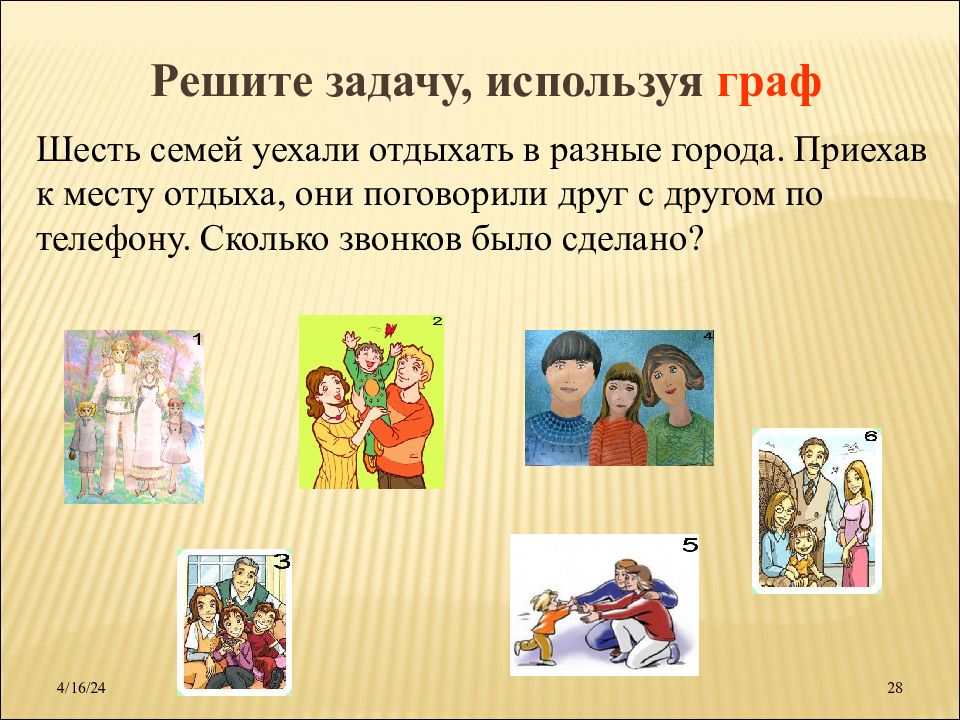 Решите задачу, используя граф

Шесть семей уехали отдыхать в разные города. Приехав к месту отдыха, они поговорили друг с другом по телефону. Сколько звонков было сделано?

1

2

4

6

3

5

4/16/24

28